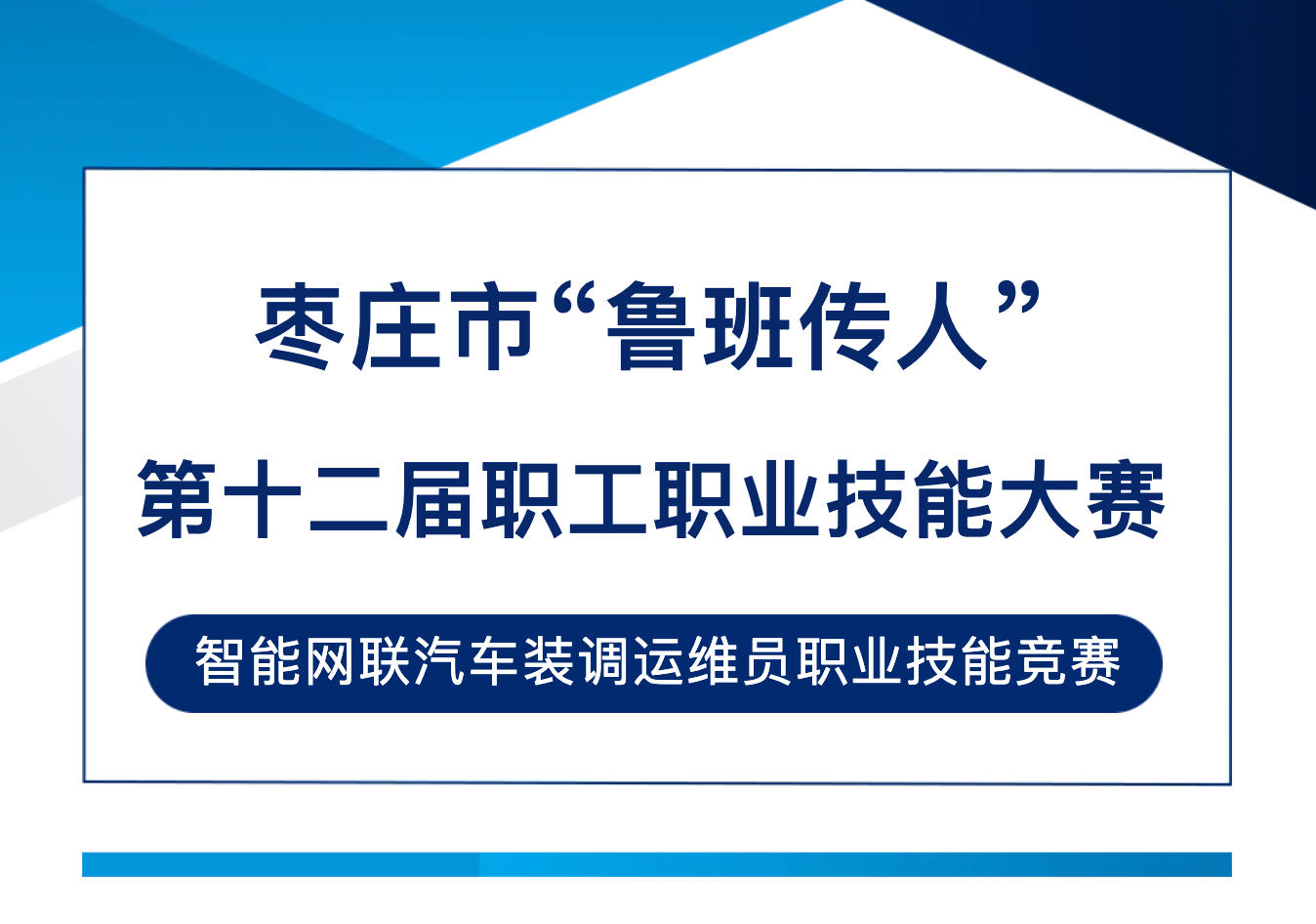 枣庄市“鲁班传人”

第十二届职工职业技能大赛

智能网联汽车装调运维员职业技能竞赛